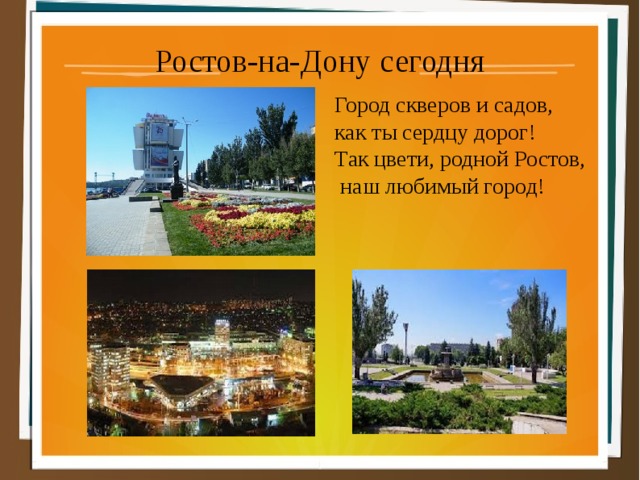 Ростов-на-Дону сегодня

Город скверов и садов,
как ты сердцу дорог!
Так цвети, родной Ростов,
наш любимый город!